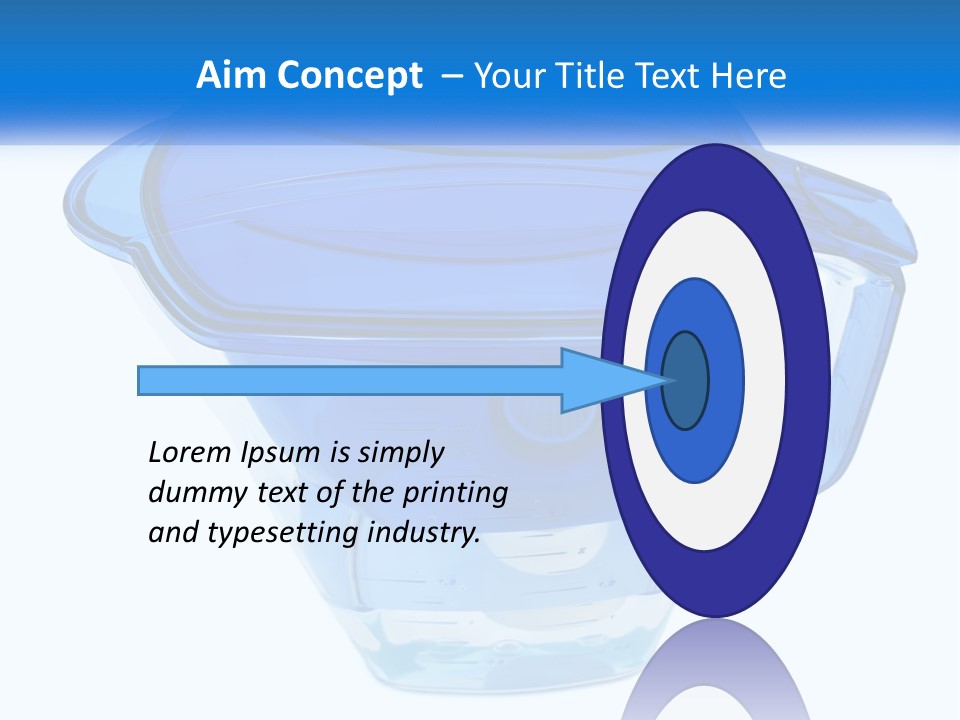 Aim Concept – Your Title Text Here

Lorem Ipsum is simply dummy text of the printing and typesetting industry.